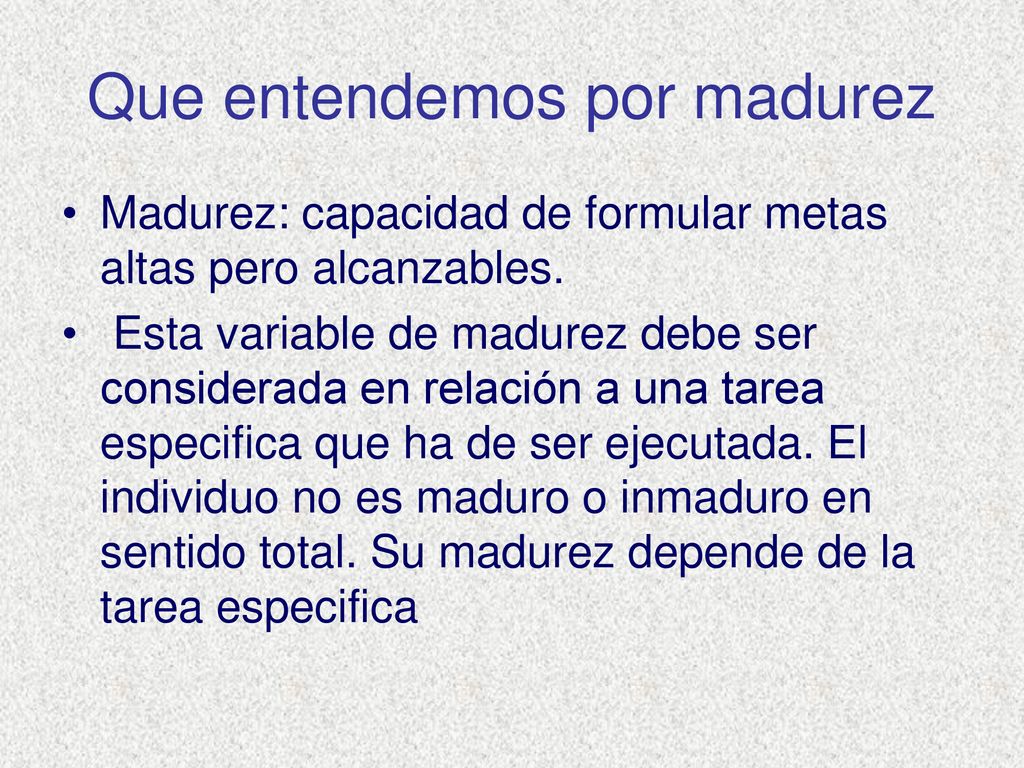 Que entendemos por madurez

• Madurez: capacidad de formular metas altas pero alcanzables.

• Esta variable de madurez debe ser considerada en relación a una tarea especifica que ha de ser ejecutada. El individuo no es maduro o inmaduro en sentido total. Su madurez depende de la tarea especifica